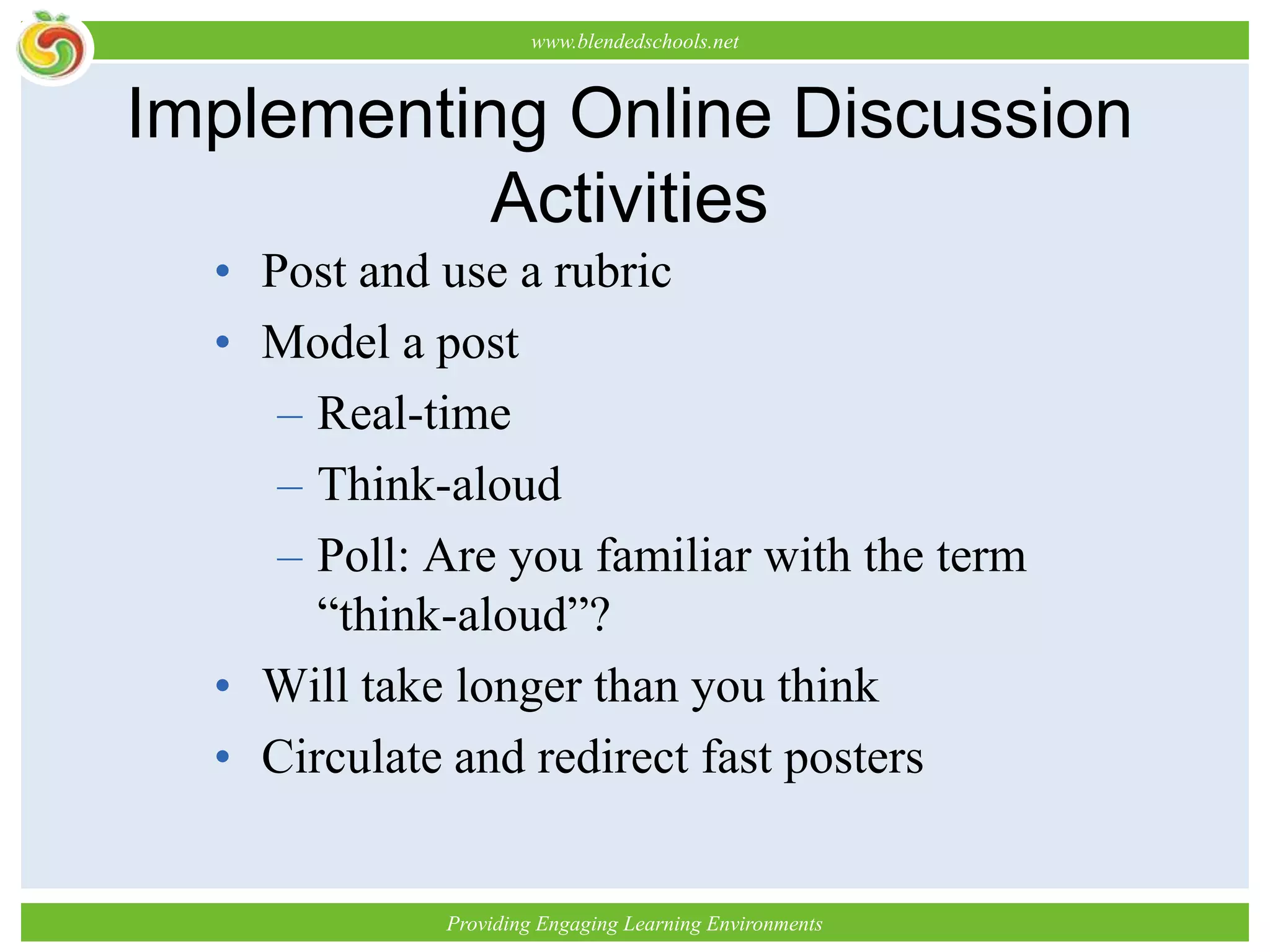 www.blendedschools.net

Implementing Online Discussion Activities

• Post and use a rubric
• Model a post
  – Real-time
  – Think-aloud
  – Poll: Are you familiar with the term “think-aloud”?
• Will take longer than you think
• Circulate and redirect fast posters

Providing Engaging Learning Environments